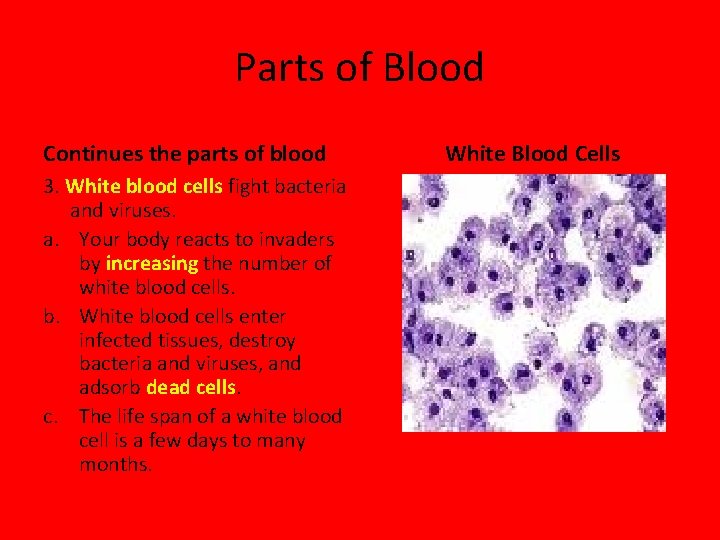 Parts of Blood

Continues the parts of blood

3. White blood cells fight bacteria and viruses.

a. Your body reacts to invaders by increasing the number of white blood cells.

b. White blood cells enter infected tissues, destroy bacteria and viruses, and adsorb dead cells.

c. The life span of a white blood cell is a few days to many months.

White Blood Cells